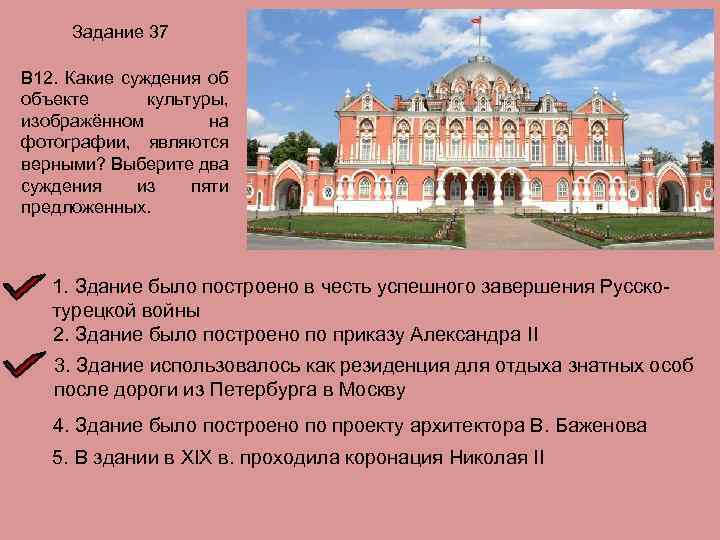 Задание 37

В12. Какие суждения об объекте культуры, изображённом на фотографии, являются верными? Выберите два суждения из пяти предложенных.

1. Здание было построено в честь успешного завершения Русско-турецкой войны
2. Здание было построено по приказу Александра II
3. Здание использовалось как резиденция для отдыха знатных особ после дороги из Петербурга в Москву
4. Здание было построено по проекту архитектора В. Баженова
5. В здании в XIX в. проходила коронация Николая II